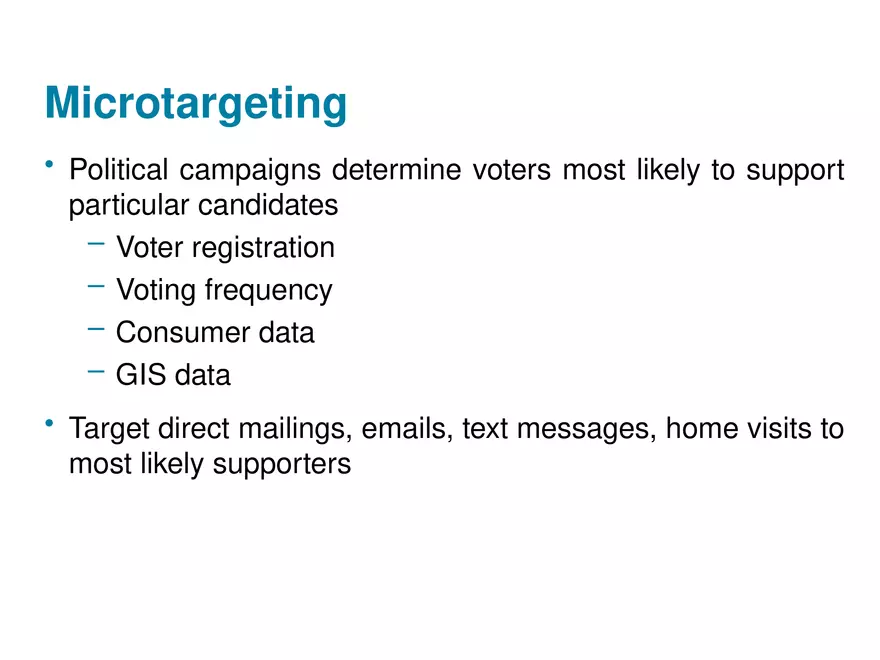 Microtargeting

• Political campaigns determine voters most likely to support particular candidates
 – Voter registration
 – Voting frequency
 – Consumer data
 – GIS data

• Target direct mailings, emails, text messages, home visits to most likely supporters